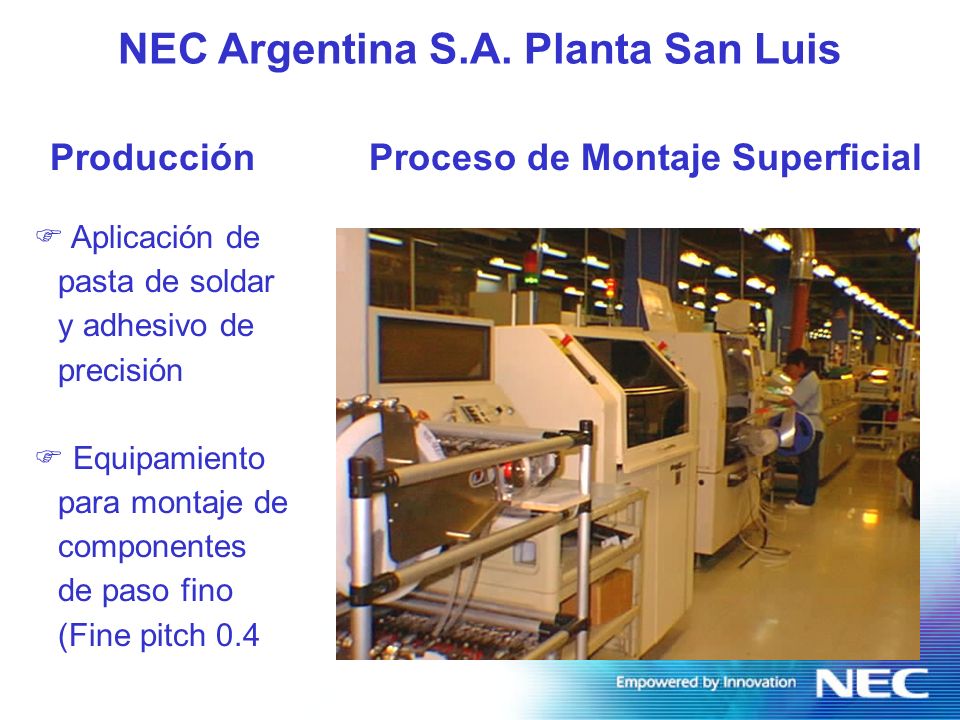 NEC Argentina S.A. Planta San Luis

Producción

Proceso de Montaje Superficial

☞ Aplicación de pasta de soldar y adhesivo de precisión

☞ Equipamiento para montaje de componentes de paso fino (Fine pitch 0.4

Empowered by Innovation NEC